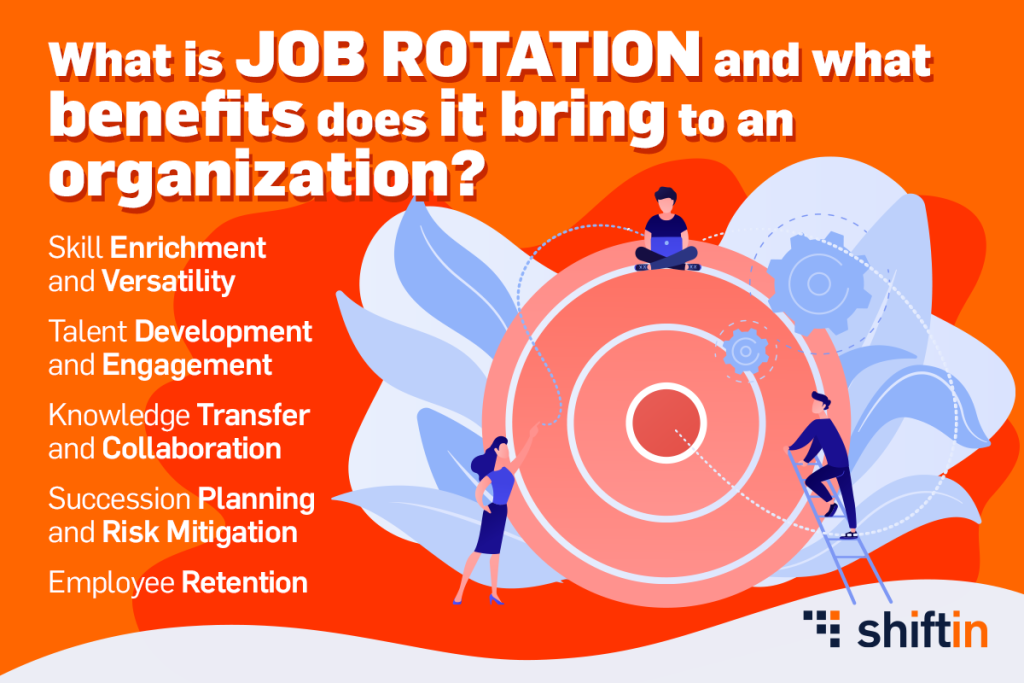 What is JOB ROTATION and what benefits does it bring to an organization?

Skill Enrichment and Versatility

Talent Development and Engagement

Knowledge Transfer and Collaboration

Succession Planning and Risk Mitigation

Employee Retention

shiftin